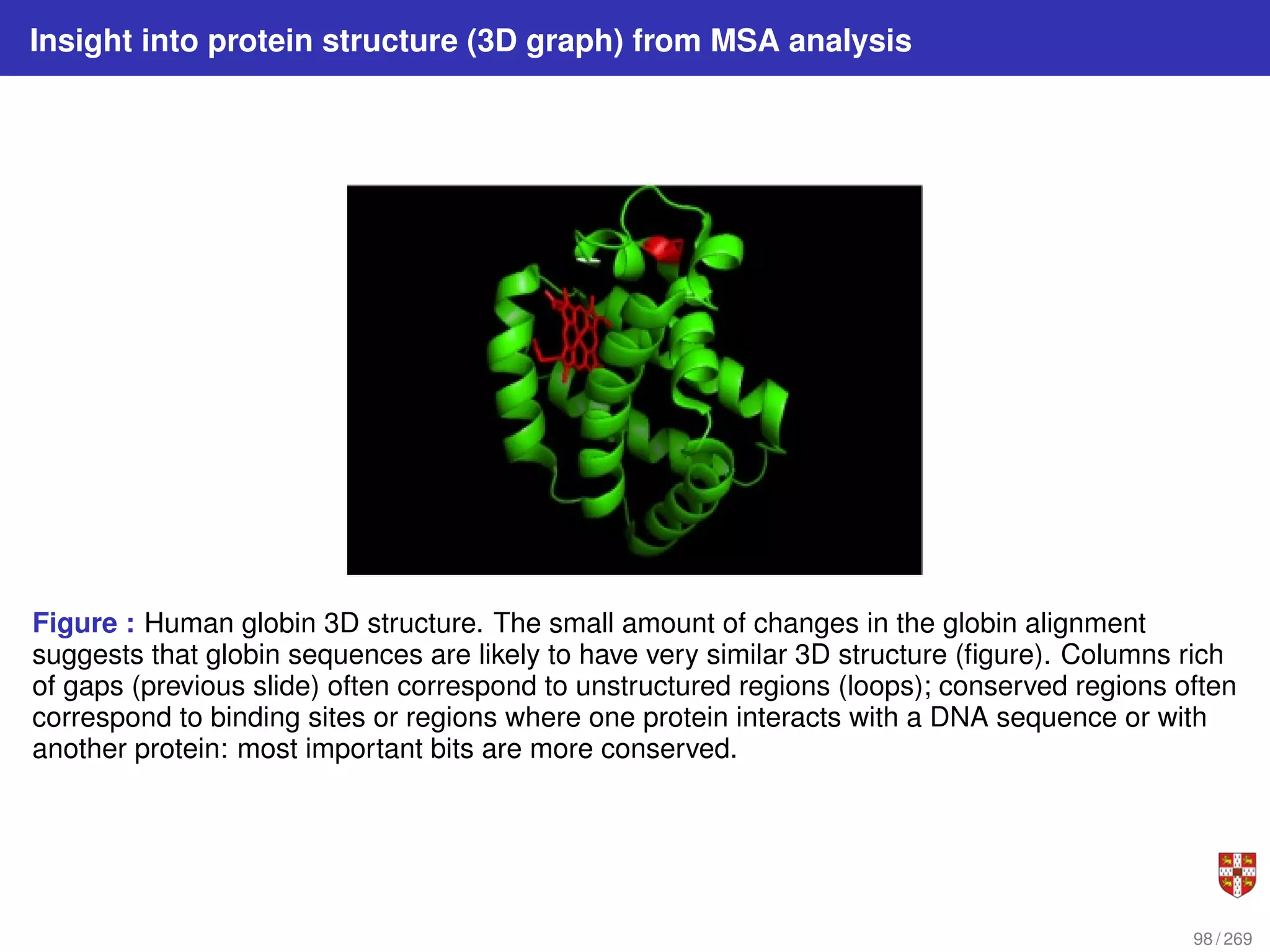 Insight into protein structure (3D graph) from MSA analysis

Figure : Human globin 3D structure. The small amount of changes in the globin alignment suggests that globin sequences are likely to have very similar 3D structure (figure). Columns rich of gaps (previous slide) often correspond to unstructured regions (loops); conserved regions often correspond to binding sites or regions where one protein interacts with a DNA sequence or with another protein: most important bits are more conserved.

98 / 269